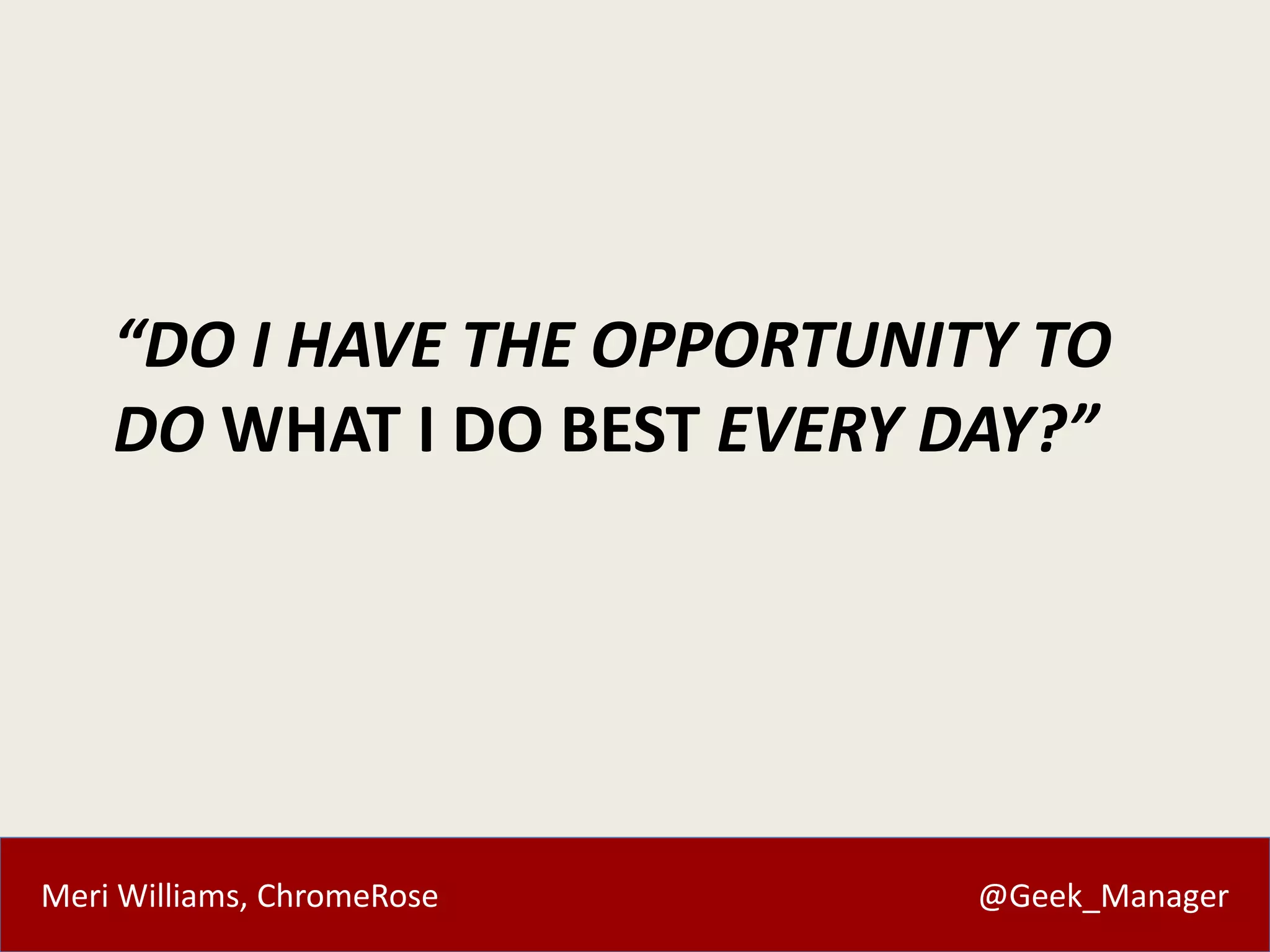 “DO I HAVE THE OPPORTUNITY TO DO WHAT I DO BEST EVERY DAY?”

Meri Williams, ChromeRose

@Geek_Manager